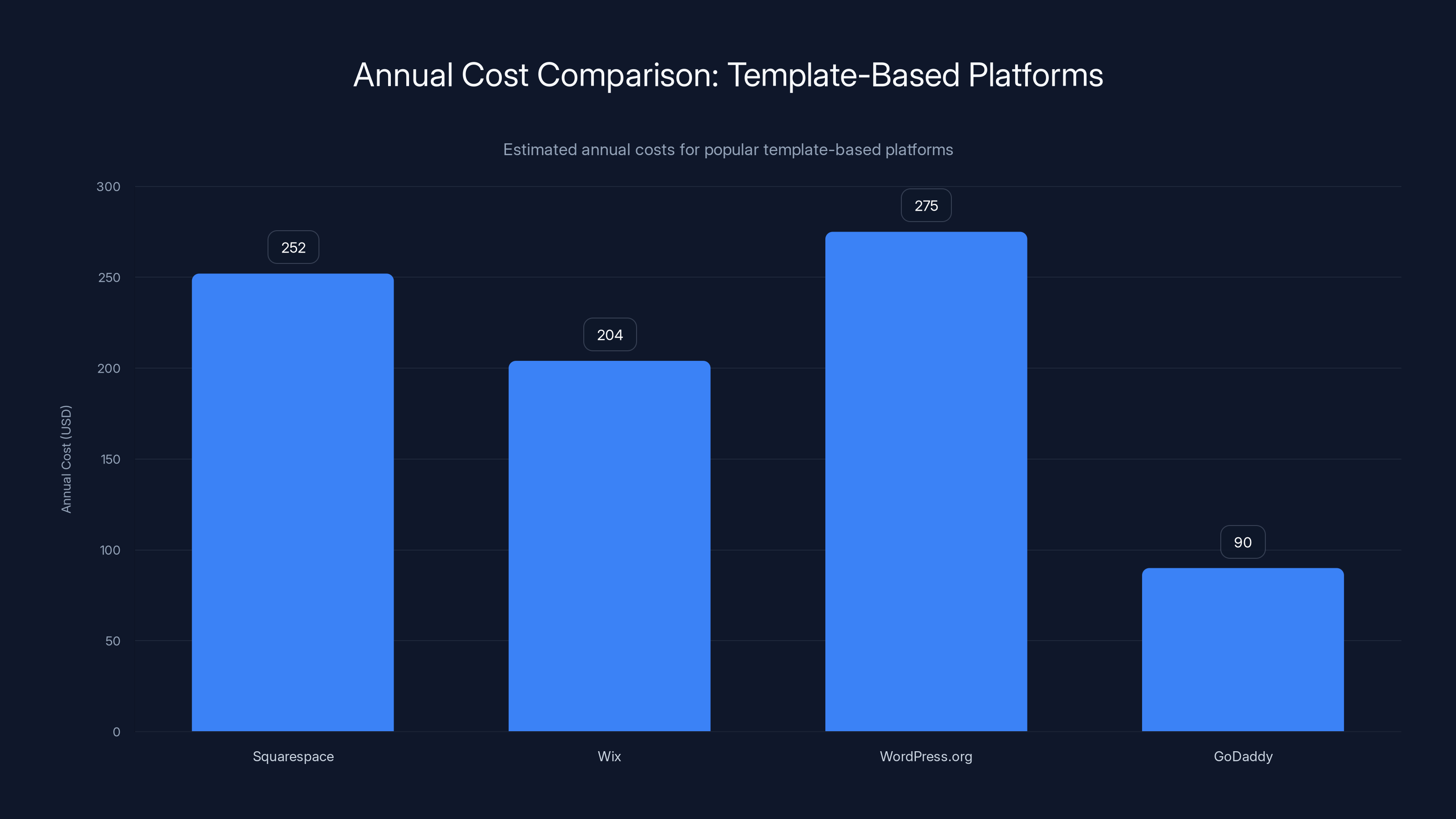 Annual Cost Comparison: Template-Based Platforms

Estimated annual costs for popular template-based platforms

Annual Cost (USD)

300
250
200
150
100
50
0

252
204
275
90

Squarespace
Wix
WordPress.org
GoDaddy